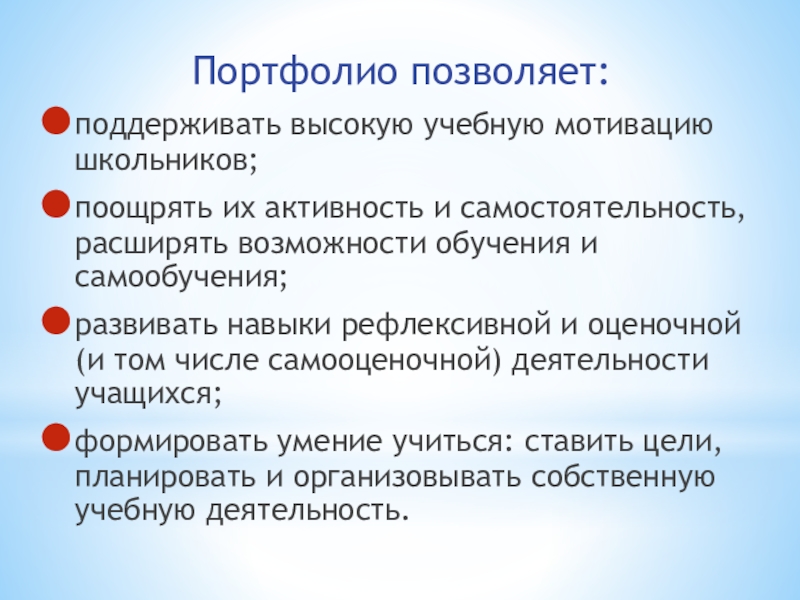 Портфолио позволяет:

поддерживать высокую учебную мотивацию школьников;

поощрять их активность и самостоятельность, расширять возможности обучения и самообучения;

развивать навыки рефлексивной и оценочной (и том числе самооценочной) деятельности учащихся;

формировать умение учиться: ставить цели, планировать и организовывать собственную учебную деятельность.